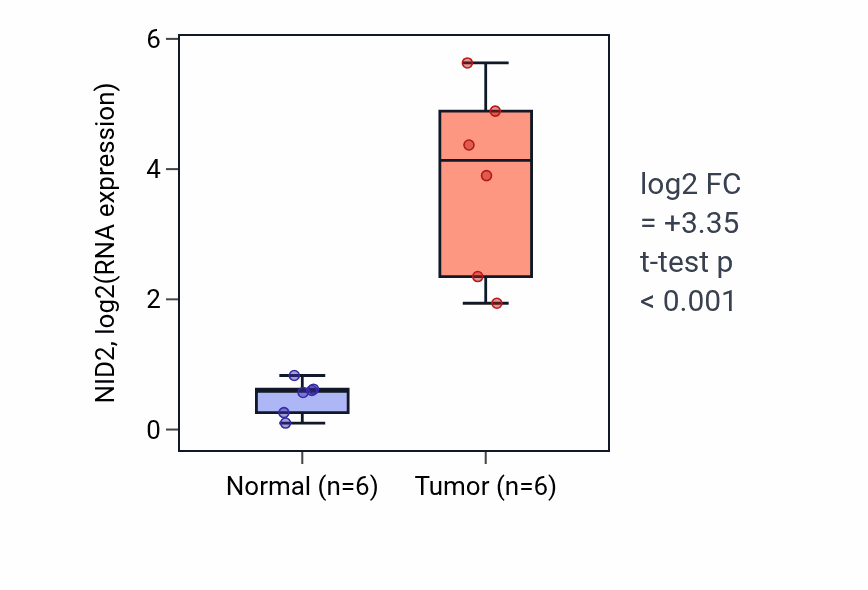 NID2, log2(RNA expression)

6
4
2
0

Normal (n=6)
Tumor (n=6)

log2 FC
= +3.35
t-test p
< 0.001